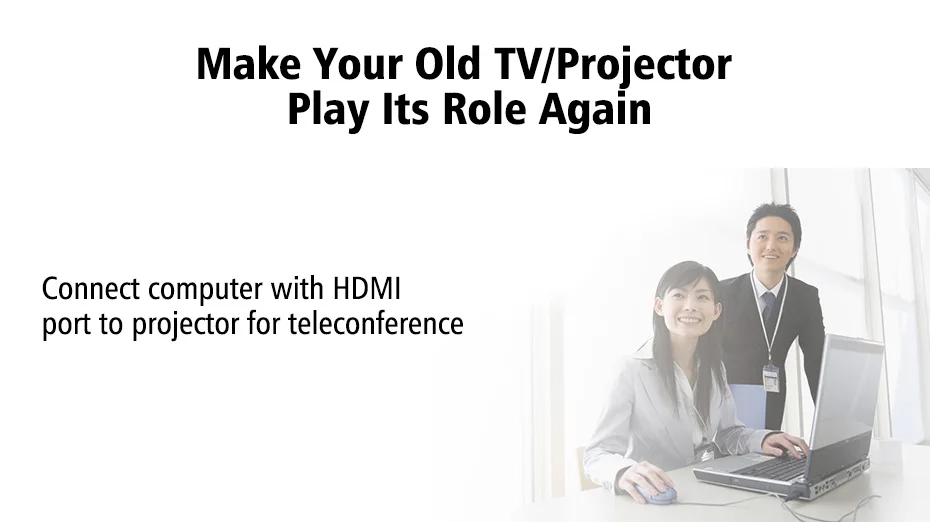 Make Your Old TV/Projector Play Its Role Again

Connect computer with HDMI port to projector for teleconference